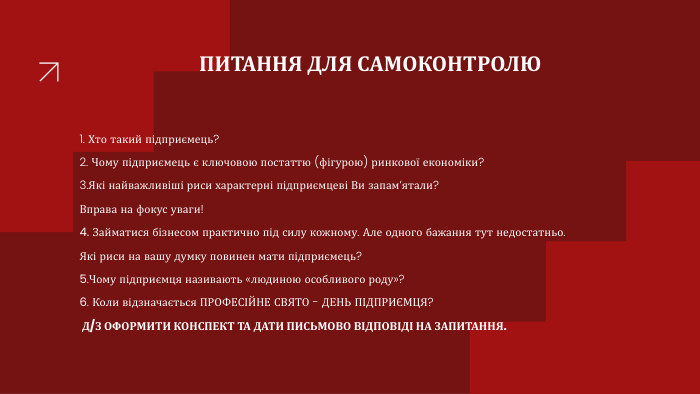 ПИТАННЯ ДЛЯ САМОКОНТРОЛЮ

1. Хто такий підприємець?

2. Чому підприємець є ключовою постаттю (фігурою) ринкової економіки?

3.Які найважливіші риси характерні підприємцеві Ви запам'ятали?

Вправа на фокус уваги!

4. Займатися бізнесом практично під силу кожному. Але одного бажання тут недостатньо.

Які риси на вашу думку повинен мати підприємець?

5.Чому підприємця називають «людиною особливого роду»?

6. Коли відзначається ПРОФЕСІЙНЕ СВЯТО – ДЕНЬ ПІДПРИЄМЦЯ?

Д/З ОФОРМИТИ КОНСПЕКТ ТА ДАТИ ПИСЬМОВО ВІДПОВІДІ НА ЗАПИТАННЯ.